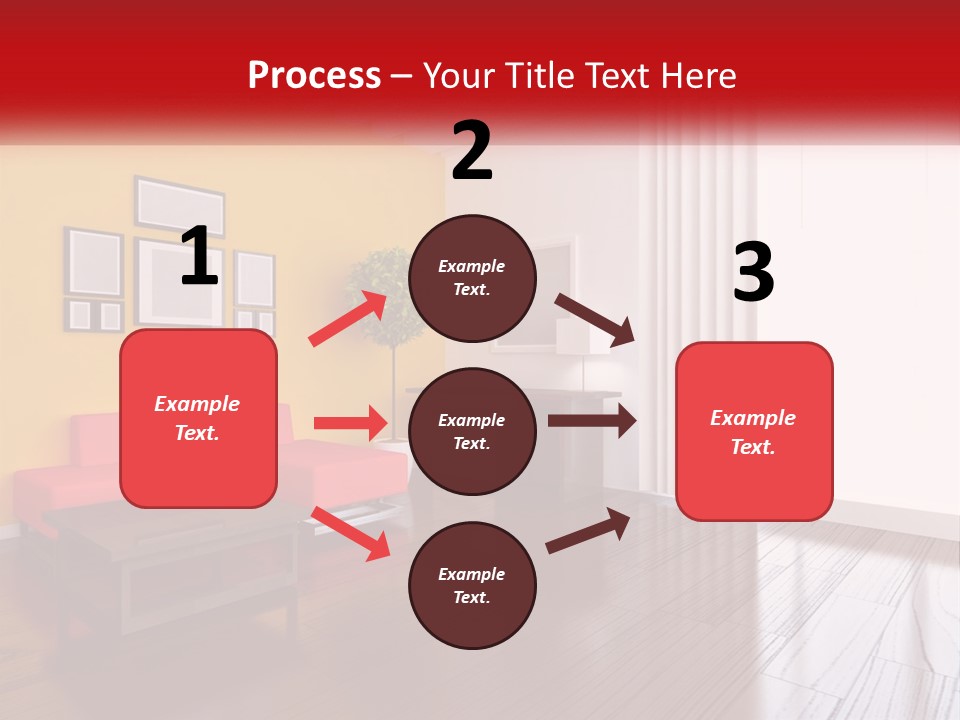 Process – Your Title Text Here

1

Example Text.

2

Example Text.

Example Text.

Example Text.

3

Example Text.